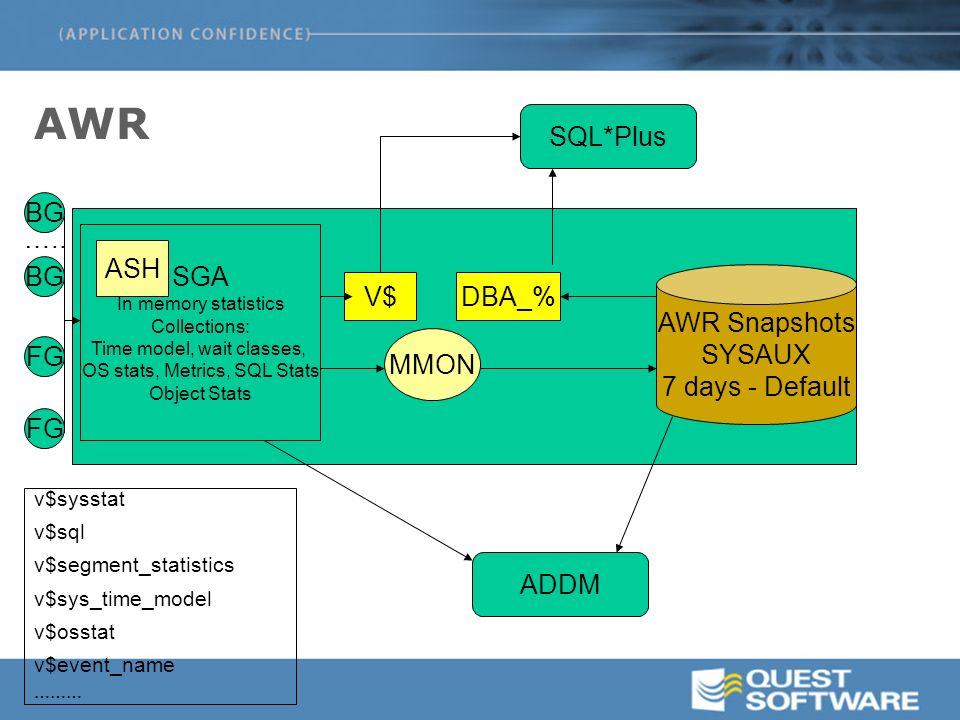 (APPLICATION CONFIDENCE)

AWR

SQL*Plus

BG
.....
BG

FG

FG

ASH

SGA
In memory statistics
Collections:
Time model, wait classes,
OS stats, Metrics, SQL Stats
Object Stats

V$

DBA_%

MMON

AWR Snapshots
SYSAUX
7 days - Default

v$sysstat
v$sql
v$segment_statistics
v$sys_time_model
v$osstat
v$event_name
.........

ADDM

QUEST SOFTWARE